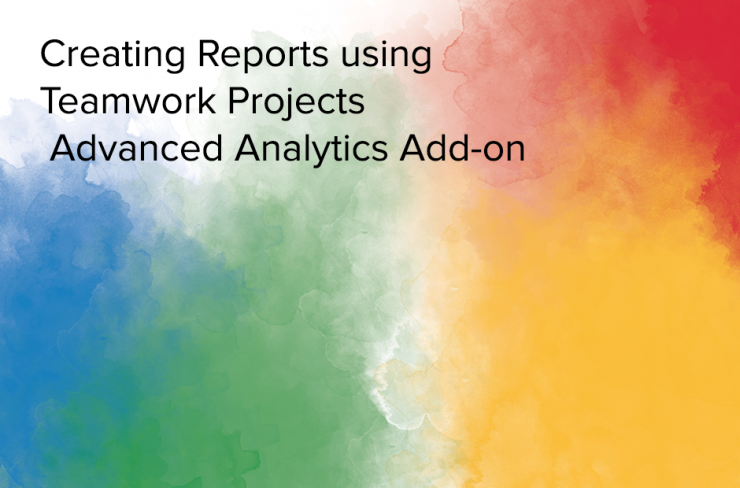 Creating Reports using Teamwork Projects Advanced Analytics Add-on